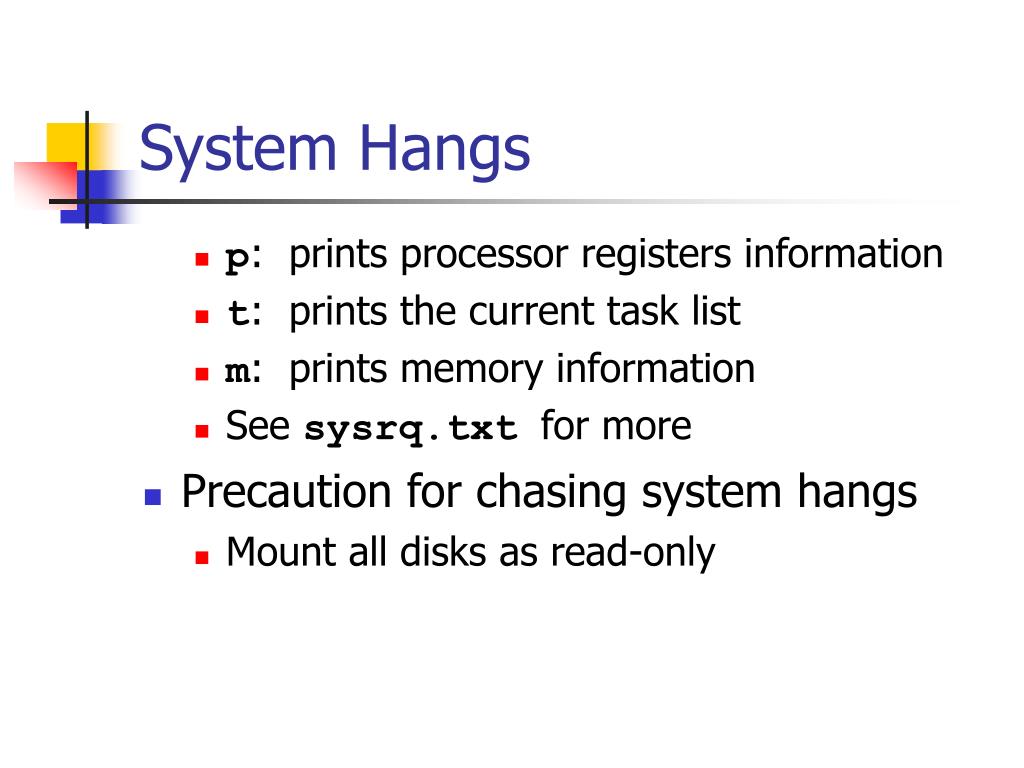 System Hangs

p: prints processor registers information

t: prints the current task list

m: prints memory information

See sysrq.txt for more

Precaution for chasing system hangs

Mount all disks as read-only